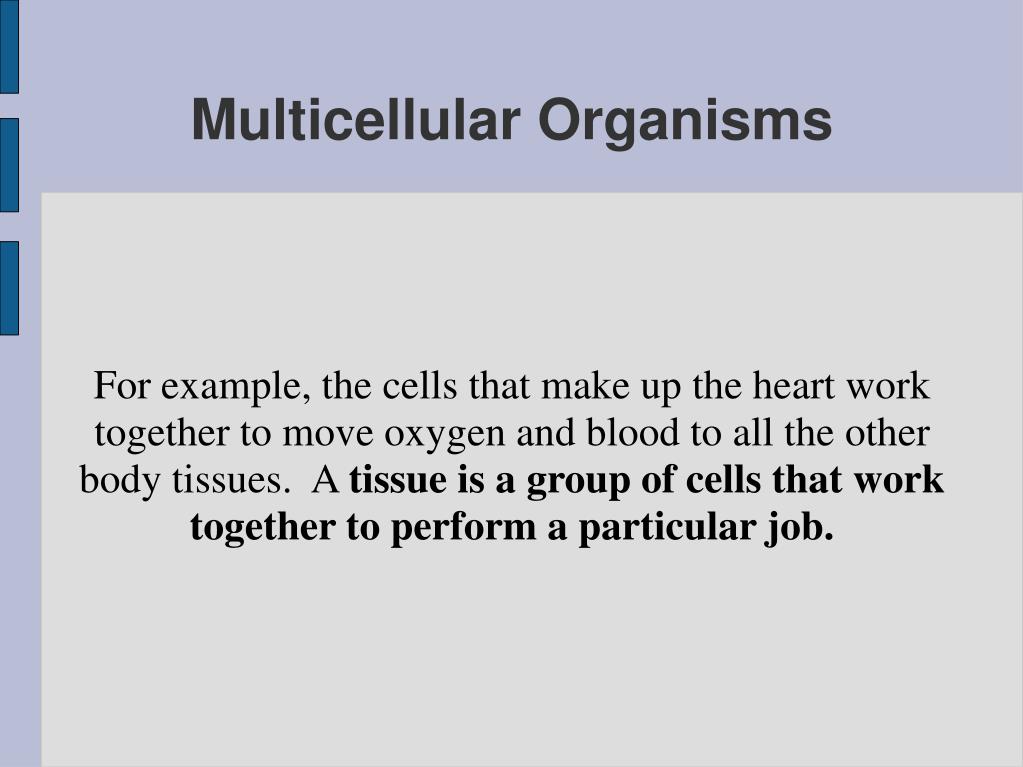 Multicellular Organisms

For example, the cells that make up the heart work together to move oxygen and blood to all the other body tissues.  A tissue is a group of cells that work together to perform a particular job.